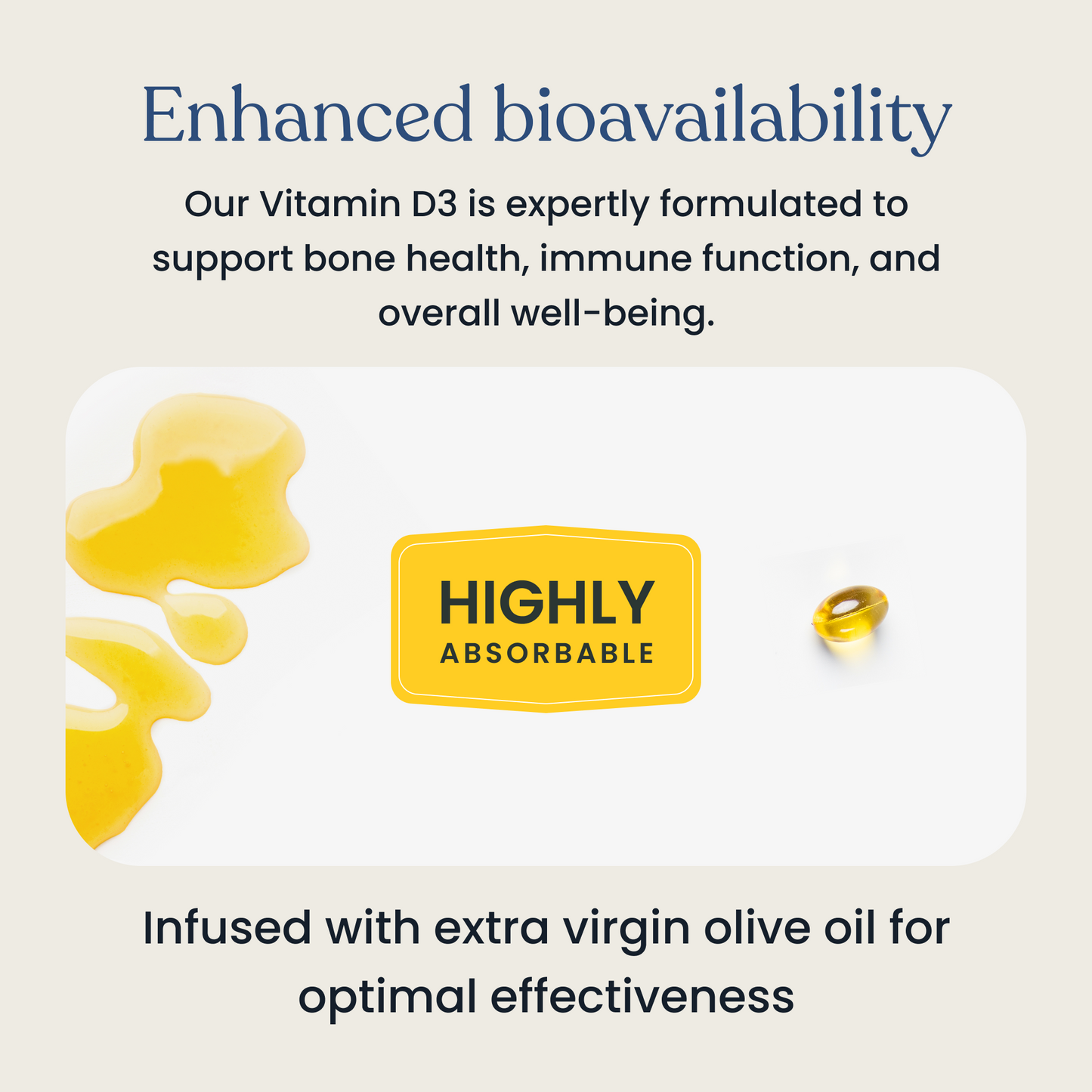 Enhanced bioavailability

Our Vitamin D3 is expertly formulated to support bone health, immune function, and overall well-being.

HIGHLY
ABSORBABLE

Infused with extra virgin olive oil for optimal effectiveness